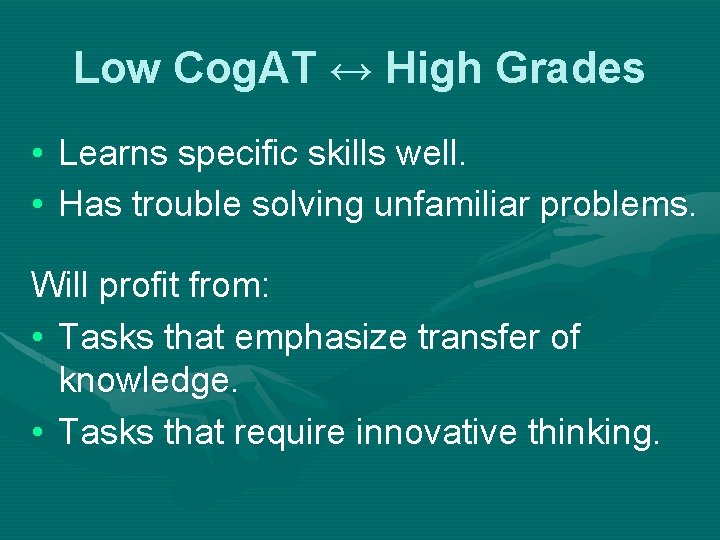 Low CogAT ↔ High Grades

• Learns specific skills well.
• Has trouble solving unfamiliar problems.

Will profit from:
• Tasks that emphasize transfer of knowledge.
• Tasks that require innovative thinking.